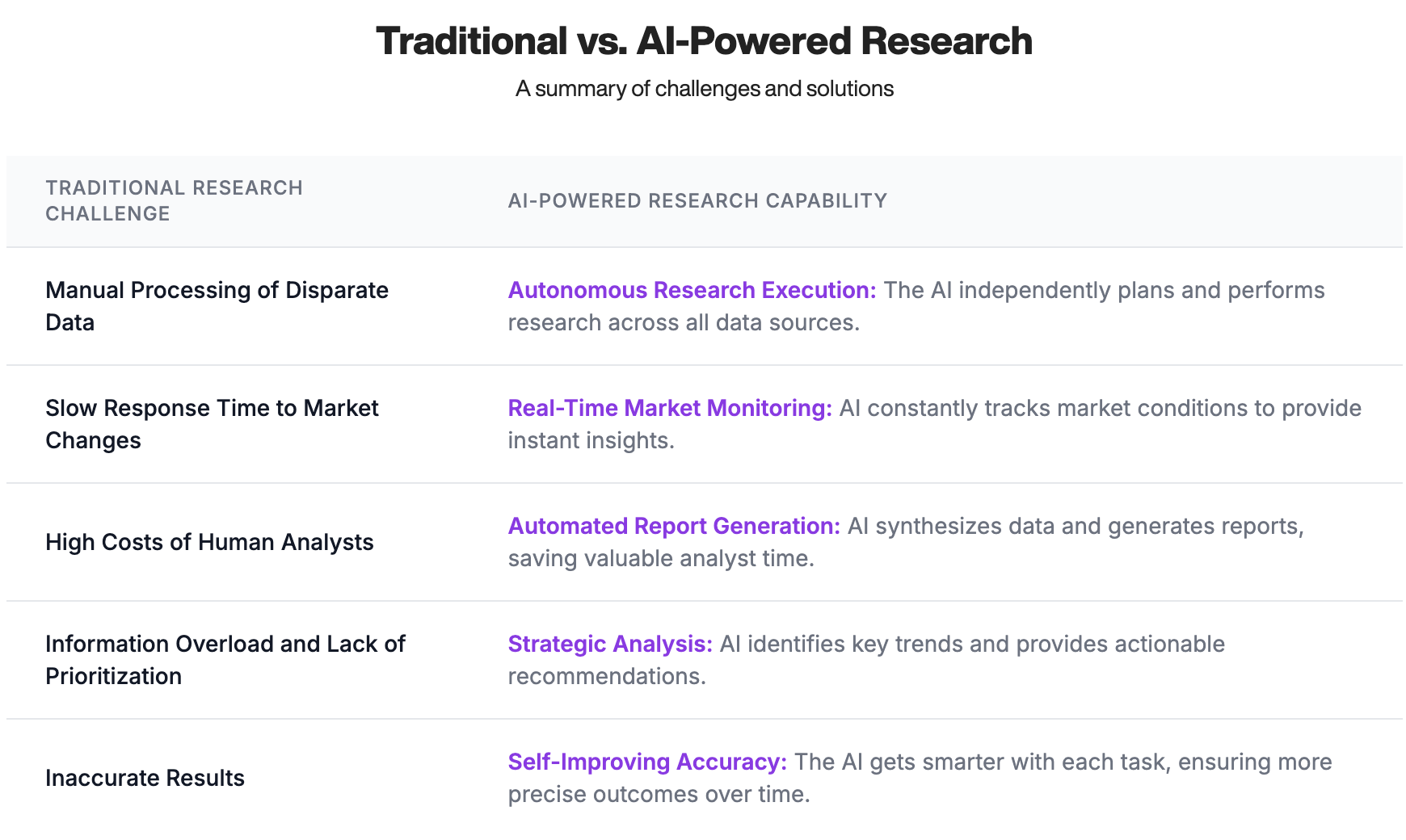 Traditional vs. AI-Powered Research

A summary of challenges and solutions

| TRADITIONAL RESEARCH CHALLENGE | AI-POWERED RESEARCH CAPABILITY |
|---|---|
| Manual Processing of Disparate Data | Autonomous Research Execution: The AI independently plans and performs research across all data sources. |
| Slow Response Time to Market Changes | Real-Time Market Monitoring: AI constantly tracks market conditions to provide instant insights. |
| High Costs of Human Analysts | Automated Report Generation: AI synthesizes data and generates reports, saving valuable analyst time. |
| Information Overload and Lack of Prioritization | Strategic Analysis: AI identifies key trends and provides actionable recommendations. |
| Inaccurate Results | Self-Improving Accuracy: The AI gets smarter with each task, ensuring more precise outcomes over time. |